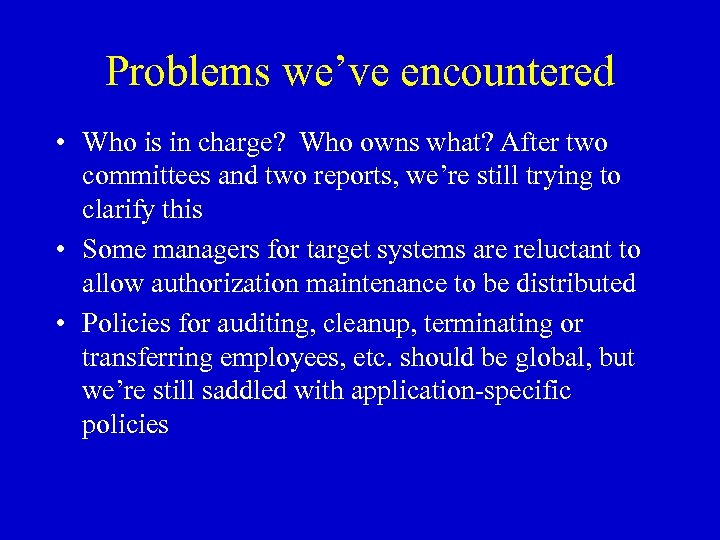 Problems we’ve encountered

• Who is in charge?  Who owns what? After two committees and two reports, we’re still trying to clarify this

• Some managers for target systems are reluctant to allow authorization maintenance to be distributed

• Policies for auditing, cleanup, terminating or transferring employees, etc. should be global, but we’re still saddled with application-specific policies